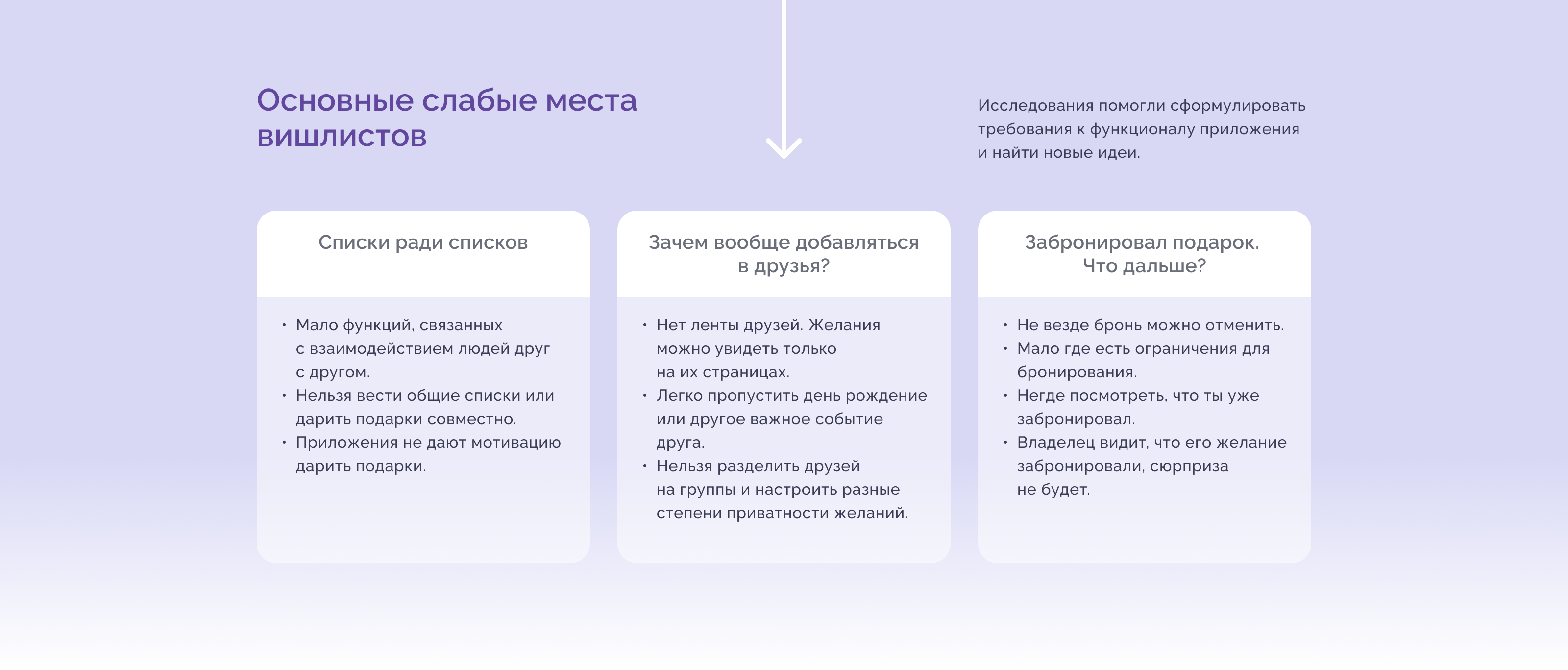 Основные слабые места вишлистов

Исследования помогли сформулировать требования к функционалу приложения и найти новые идеи.

Списки ради списков

• Мало функций, связанных с взаимодействием людей друг с другом.
• Нельзя вести общие списки или дарить подарки совместно.
• Приложения не дают мотивацию дарить подарки.

Зачем вообще добавляться в друзья?

• Нет ленты друзей. Желания можно увидеть только на их страницах.
• Легко пропустить день рождение или другое важное событие друга.
• Нельзя разделить друзей на группы и настроить разные степени приватности желаний.

Забронировал подарок. Что дальше?

• Не везде бронь можно отменить.
• Мало где есть ограничения для бронирования.
• Негде посмотреть, что ты уже забронировал.
• Владелец видит, что его желание забронировали, сюрприза не будет.